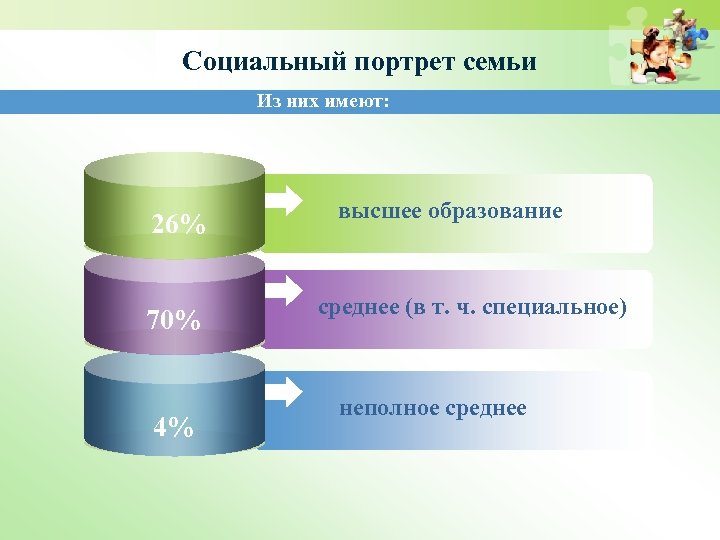 Социальный портрет семьи

Из них имеют:

26%

высшее образование

70%

среднее (в т. ч. специальное)

4%

неполное среднее